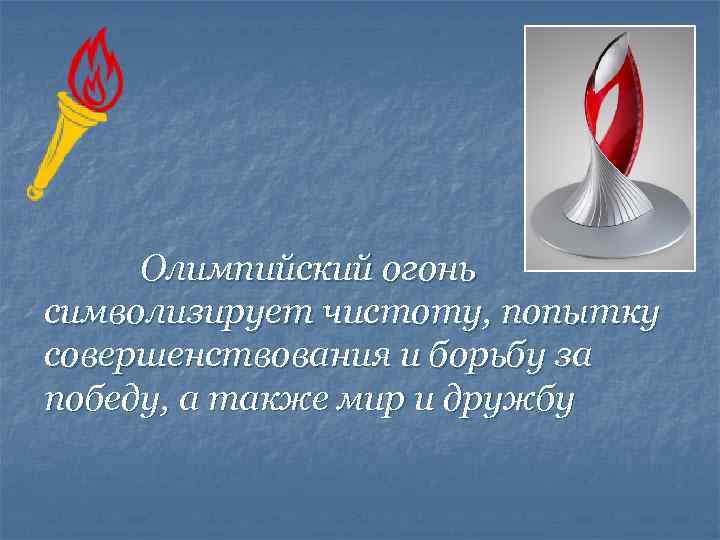 Олимпийский огонь символизирует чистоту, попытку совершенствования и борьбу за победу, а также мир и дружбу